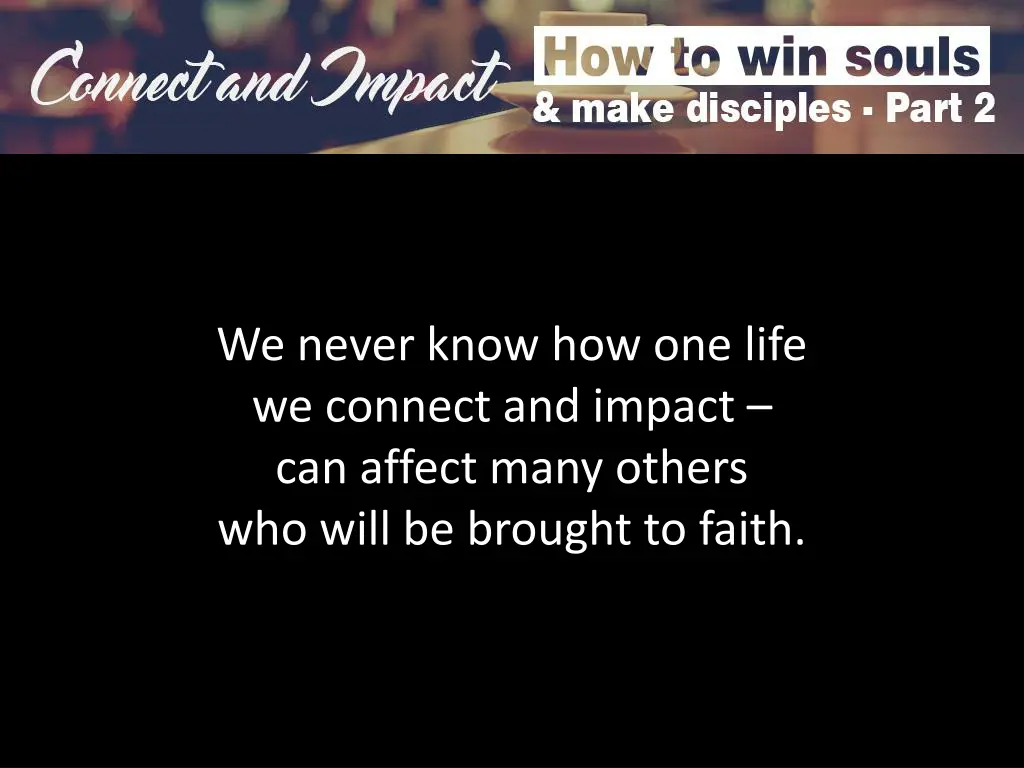 Connect and Impact

How to win souls
& make disciples - Part 2

We never know how one life we connect and impact – can affect many others who will be brought to faith.